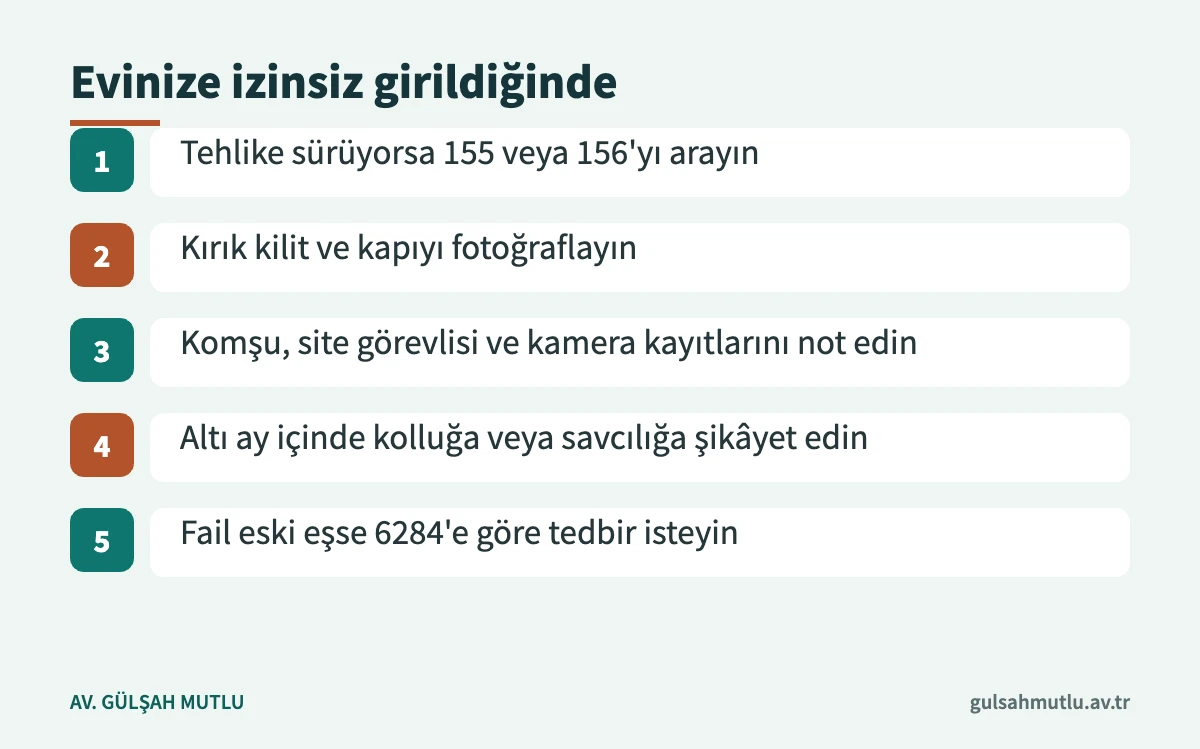 Evinize izinsiz girildiğinde

1 Tehlike sürüyorsa 155 veya 156'yı arayın

2 Kırık kilit ve kapıyı fotoğraflayın

3 Komşu, site görevlisi ve kamera kayıtlarını not edin

4 Altı ay içinde kolluğa veya savcılığa şikâyet edin

5 Fail eski eşse 6284'e göre tedbir isteyin

AV. GÜLŞAH MUTLU

gulsahmutlu.av.tr